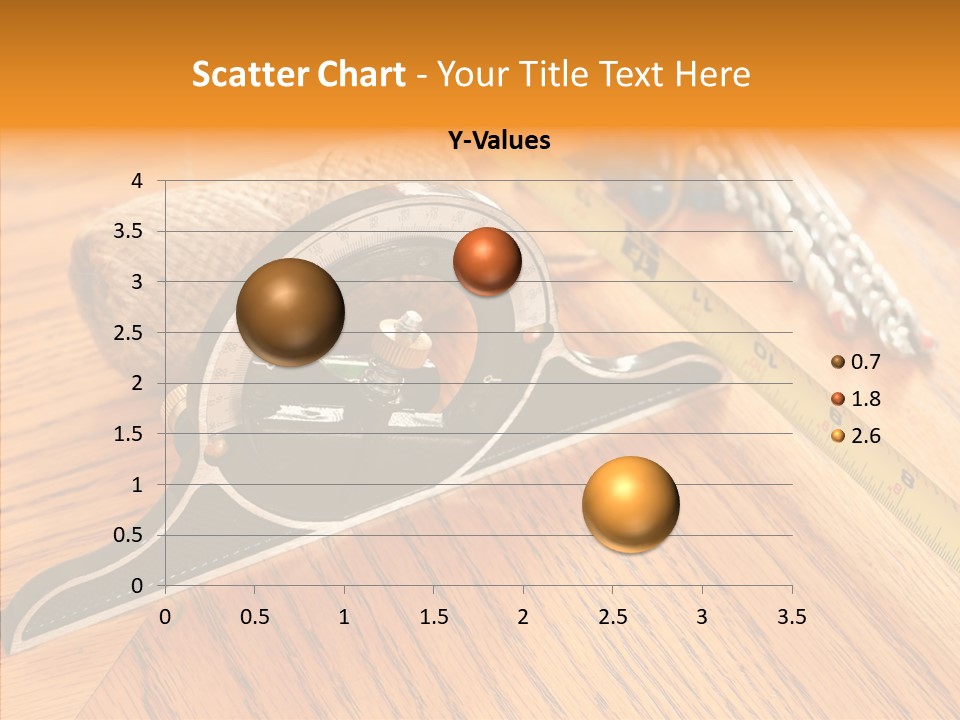 Scatter Chart - Your Title Text Here

Y-Values

4
3.5
3
2.5
2
1.5
1
0.5
0

0 0.5 1 1.5 2 2.5 3 3.5

0.7
1.8
2.6